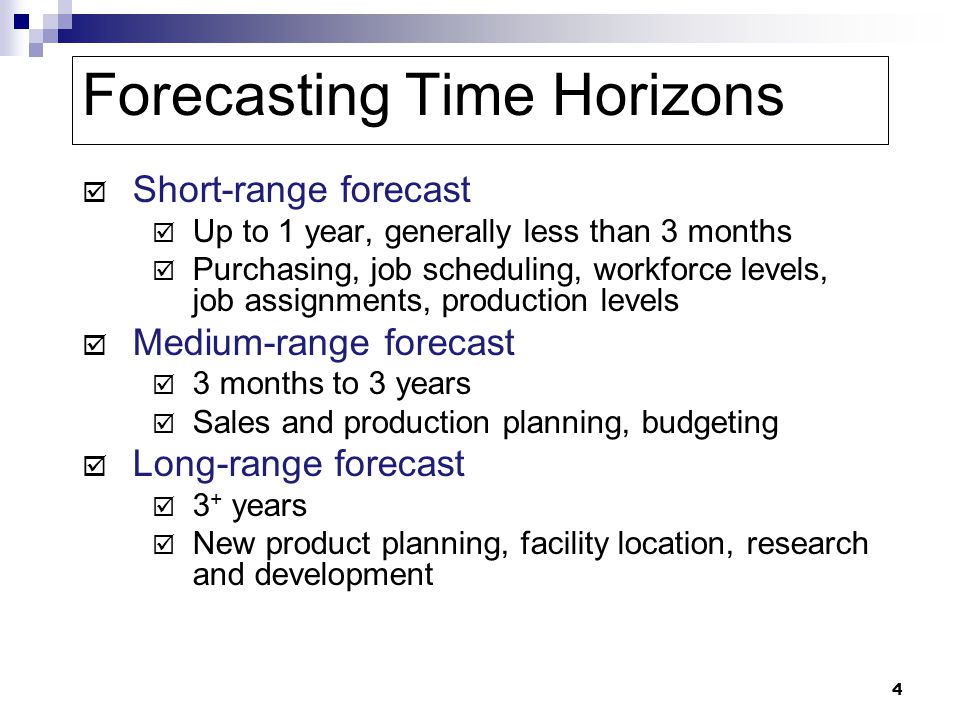 Forecasting Time Horizons

☑ Short-range forecast
☑ Up to 1 year, generally less than 3 months
☑ Purchasing, job scheduling, workforce levels, job assignments, production levels

☑ Medium-range forecast
☑ 3 months to 3 years
☑ Sales and production planning, budgeting

☑ Long-range forecast
☑ $3^+$ years
☑ New product planning, facility location, research and development

4